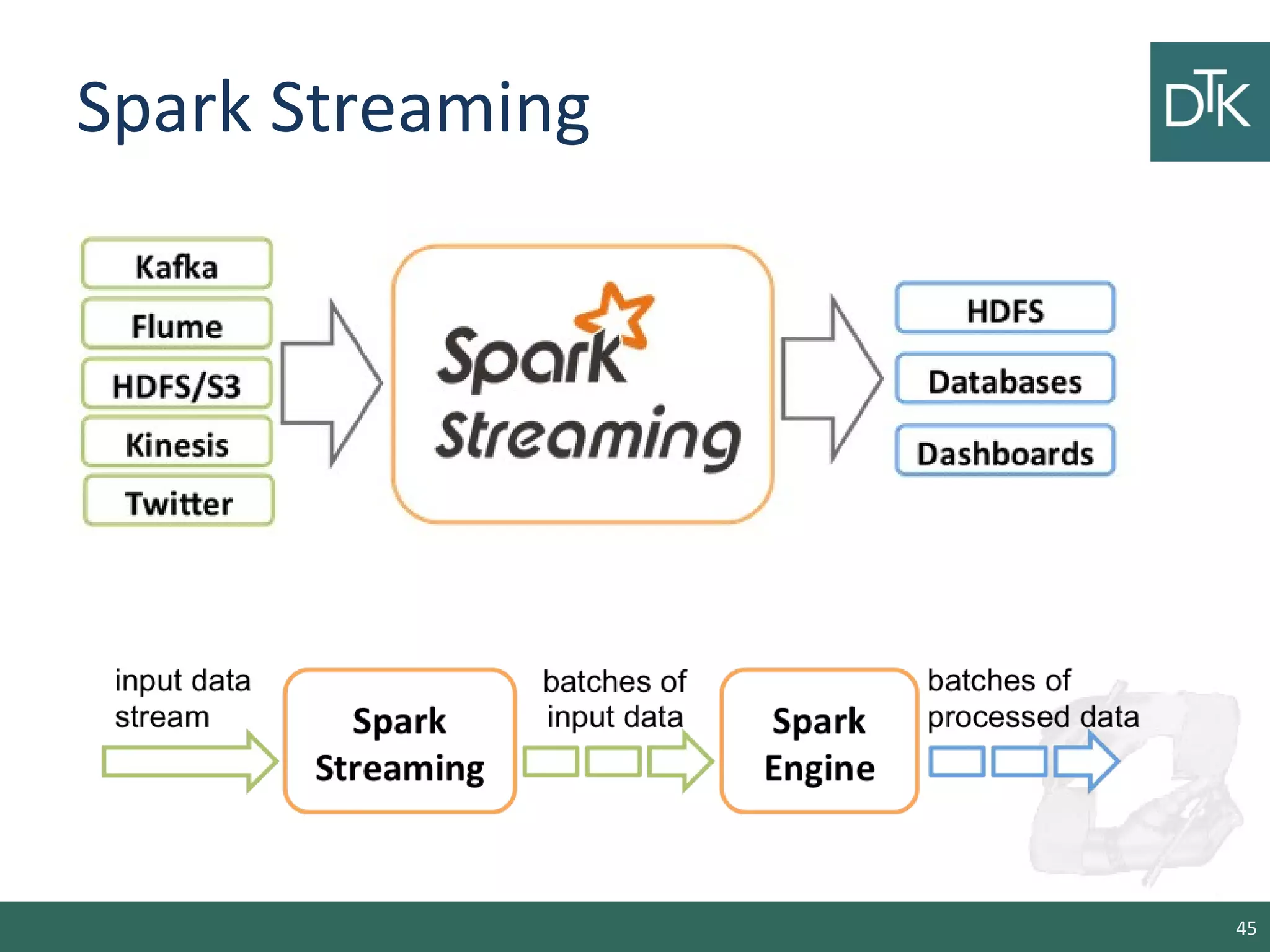 Spark Streaming

DTK

Kafka

Flume

HDFS/S3

Kinesis

Twitter

Spark Streaming

HDFS

Databases

Dashboards

input data stream

Spark Streaming

batches of input data

Spark Engine

batches of processed data

45